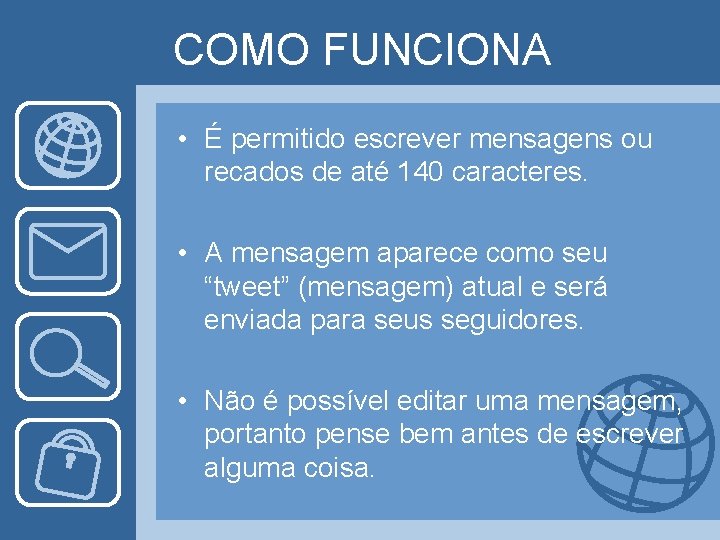 COMO FUNCIONA

• É permitido escrever mensagens ou recados de até 140 caracteres.

• A mensagem aparece como seu “tweet” (mensagem) atual e será enviada para seus seguidores.

• Não é possível editar uma mensagem, portanto pense bem antes de escrever alguma coisa.